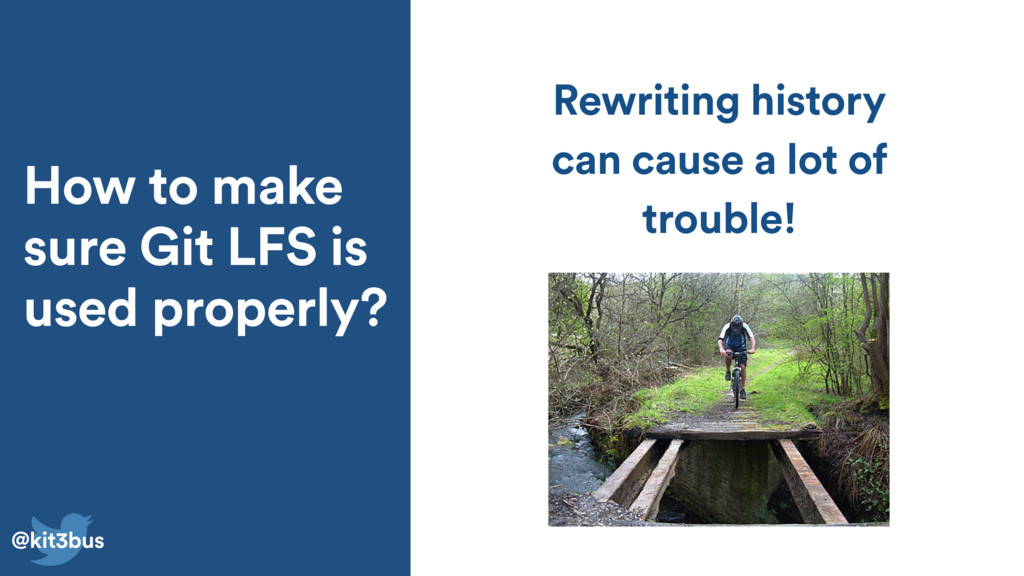 How to make sure Git LFS is used properly?

@kit3bus

Rewriting history can cause a lot of trouble!